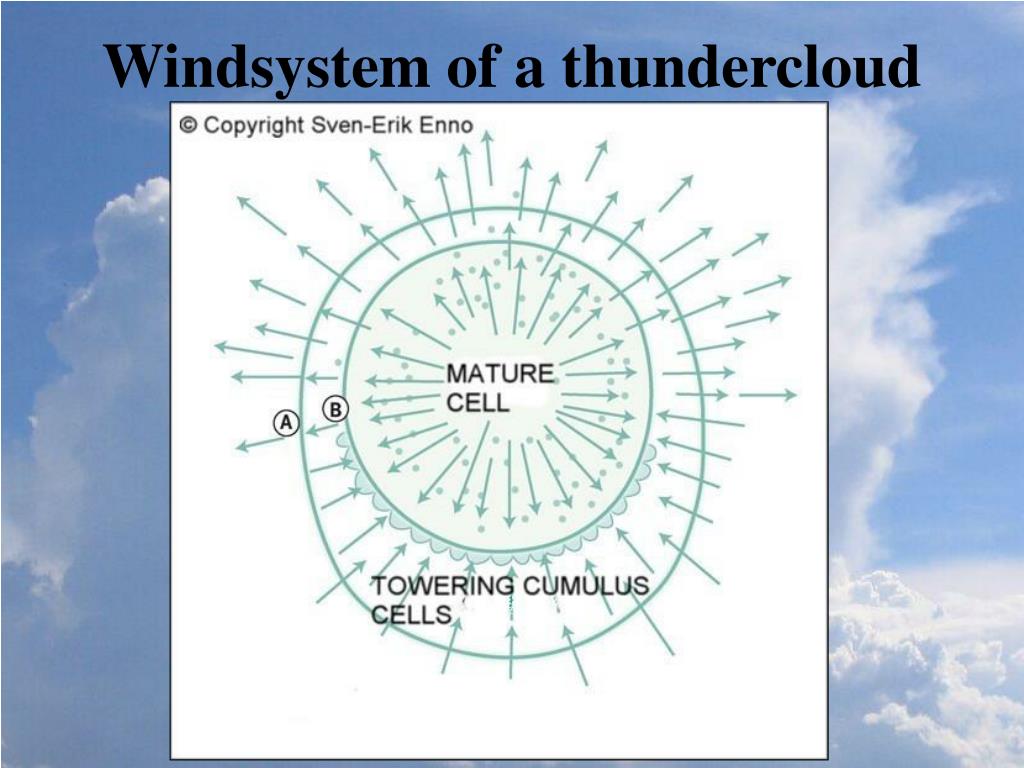 Windsystem of a thundercloud

© Copyright Sven-Erik Enno

MATURE CELL

A

B

TOWERING CUMULUS CELLS